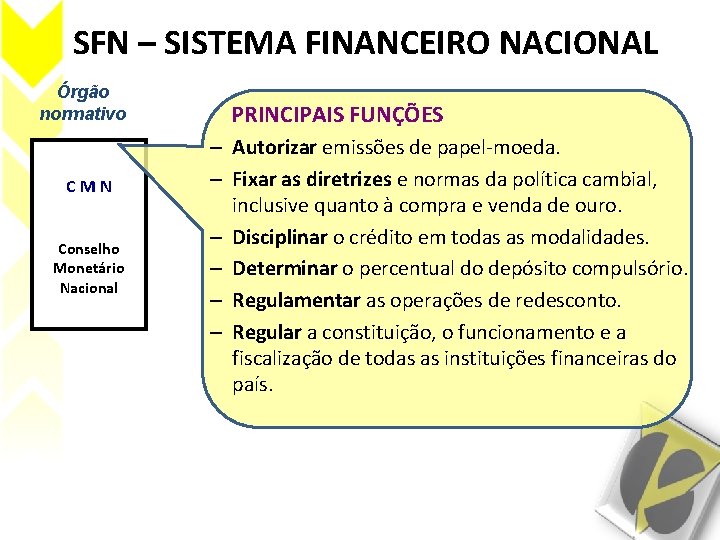 SFN – SISTEMA FINANCEIRO NACIONAL

Órgão normativo

C M N

Conselho Monetário Nacional

PRINCIPAIS FUNÇÕES

– Autorizar emissões de papel-moeda.
– Fixar as diretrizes e normas da política cambial, inclusive quanto à compra e venda de ouro.
– Disciplinar o crédito em todas as modalidades.
– Determinar o percentual do depósito compulsório.
– Regulamentar as operações de redesconto.
– Regular a constituição, o funcionamento e a fiscalização de todas as instituições financeiras do país.